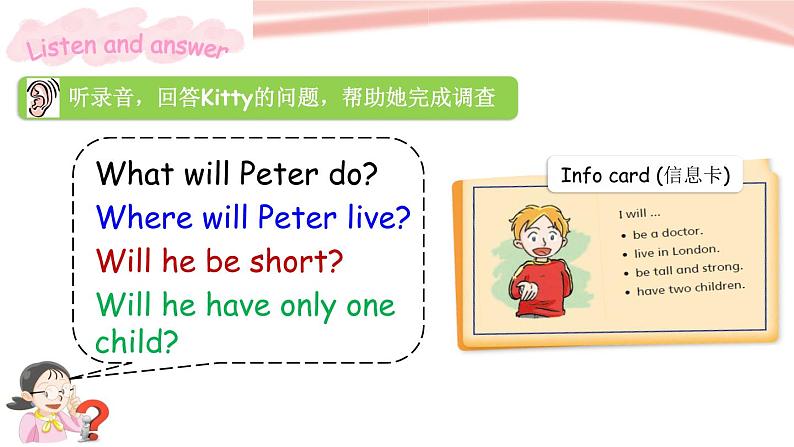 Listen and answer

听录音，回答Kitty的问题，帮助她完成调查

What will Peter do?
Where will Peter live?
Will he be short?
Will he have only one child?

Info card (信息卡)

I will ...
• be a doctor.
• live in London.
• be tall and strong.
• have two children.